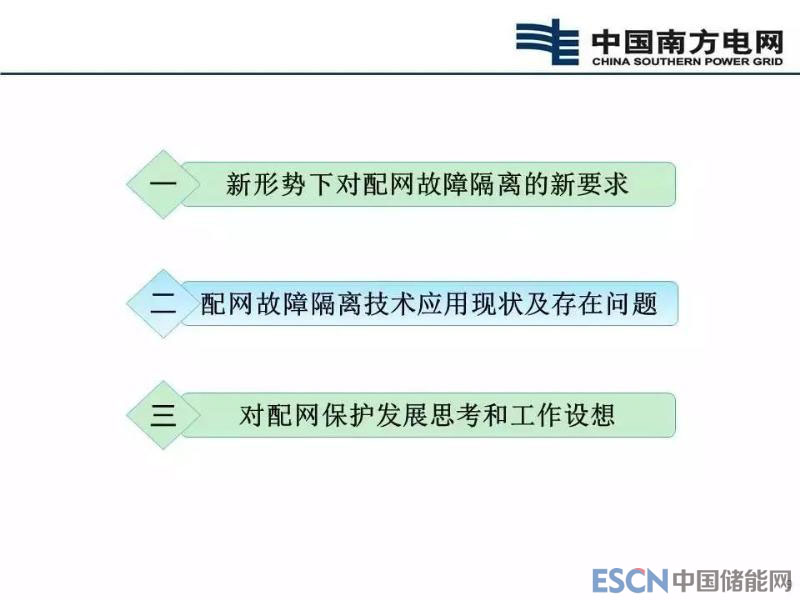 中国南方电网
CHINA SOUTHERN POWER GRID

一 新形势下对配网故障隔离的新要求

二 配网故障隔离技术应用现状及存在问题

三 对配网保护发展思考和工作设想

ESCN 中国储能网